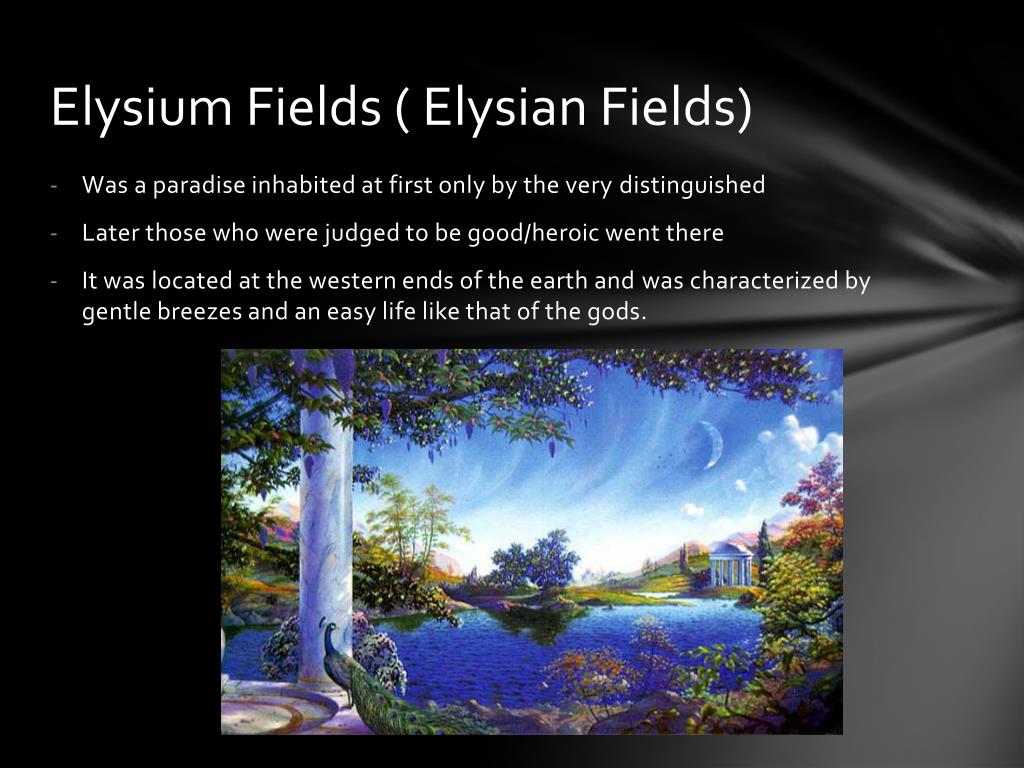 Elysium Fields ( Elysian Fields)

- Was a paradise inhabited at first only by the very distinguished

- Later those who were judged to be good/heroic went there

- It was located at the western ends of the earth and was characterized by gentle breezes and an easy life like that of the gods.